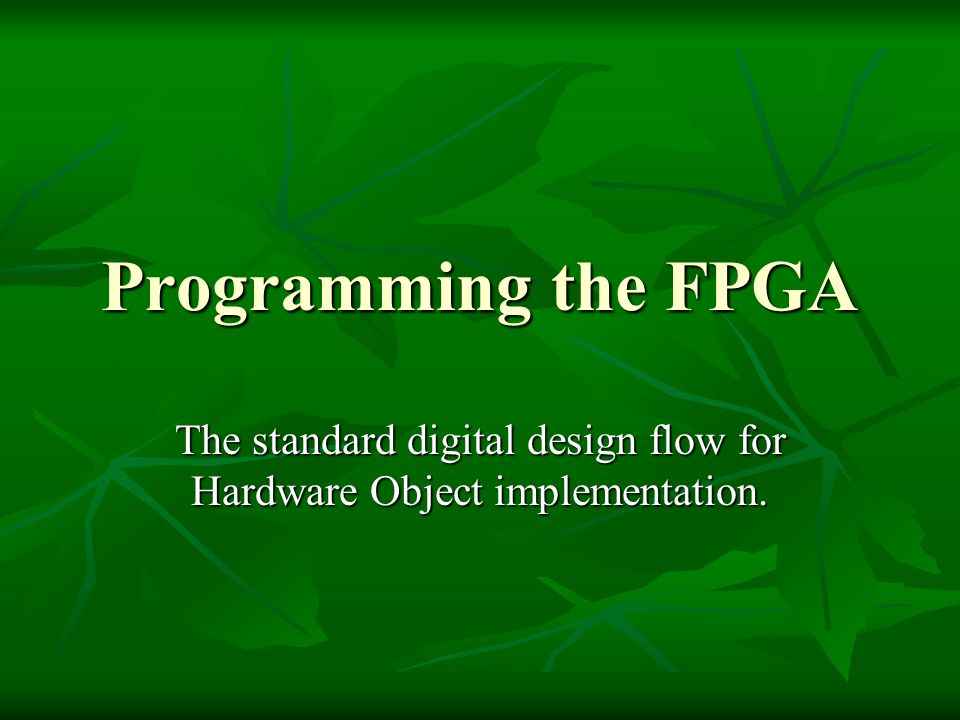 Programming the FPGA

The standard digital design flow for Hardware Object implementation.